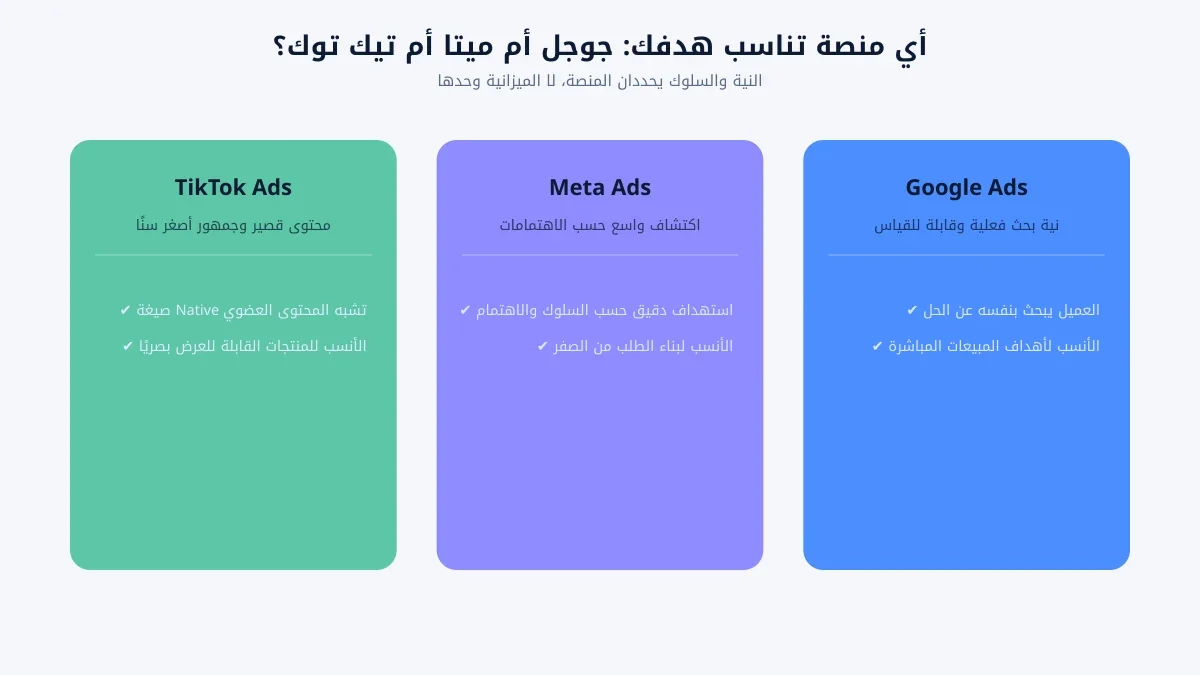 أي منصة تناسب هدفك: جوجل أم ميتا أم تيك توك؟

النية والسلوك يحددان المنصة، لا الميزانية وحدها

Google Ads

نية بحث فعلية وقابلة للقياس

✔ العميل يبحث بنفسه عن الحل

✔ الأنسب لأهداف المبيعات المباشرة

Meta Ads

اكتشاف واسع حسب الاهتمامات

✔ استهداف دقيق حسب السلوك والاهتمام

✔ الأنسب لبناء الطلب من الصفر

TikTok Ads

محتوى قصير وجمهور أصغر سنًا

✔ تشبه المحتوى العضوي Native صيغة

✔ الأنسب للمنتجات القابلة للعرض بصريًا